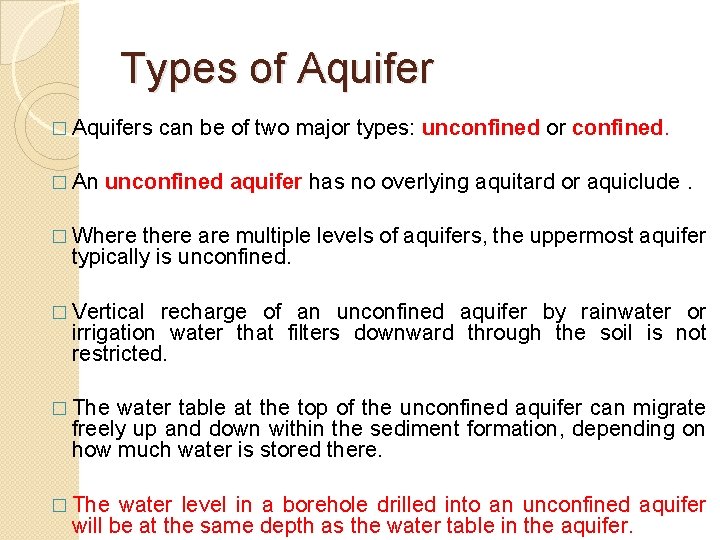 Types of Aquifer

□ Aquifers can be of two major types: unconfined or confined.

□ An unconfined aquifer has no overlying aquitard or aquiclude .

□ Where there are multiple levels of aquifers, the uppermost aquifer typically is unconfined.

□ Vertical recharge of an unconfined aquifer by rainwater or irrigation water that filters downward through the soil is not restricted.

□ The water table at the top of the unconfined aquifer can migrate freely up and down within the sediment formation, depending on how much water is stored there.

□ The water level in a borehole drilled into an unconfined aquifer will be at the same depth as the water table in the aquifer.